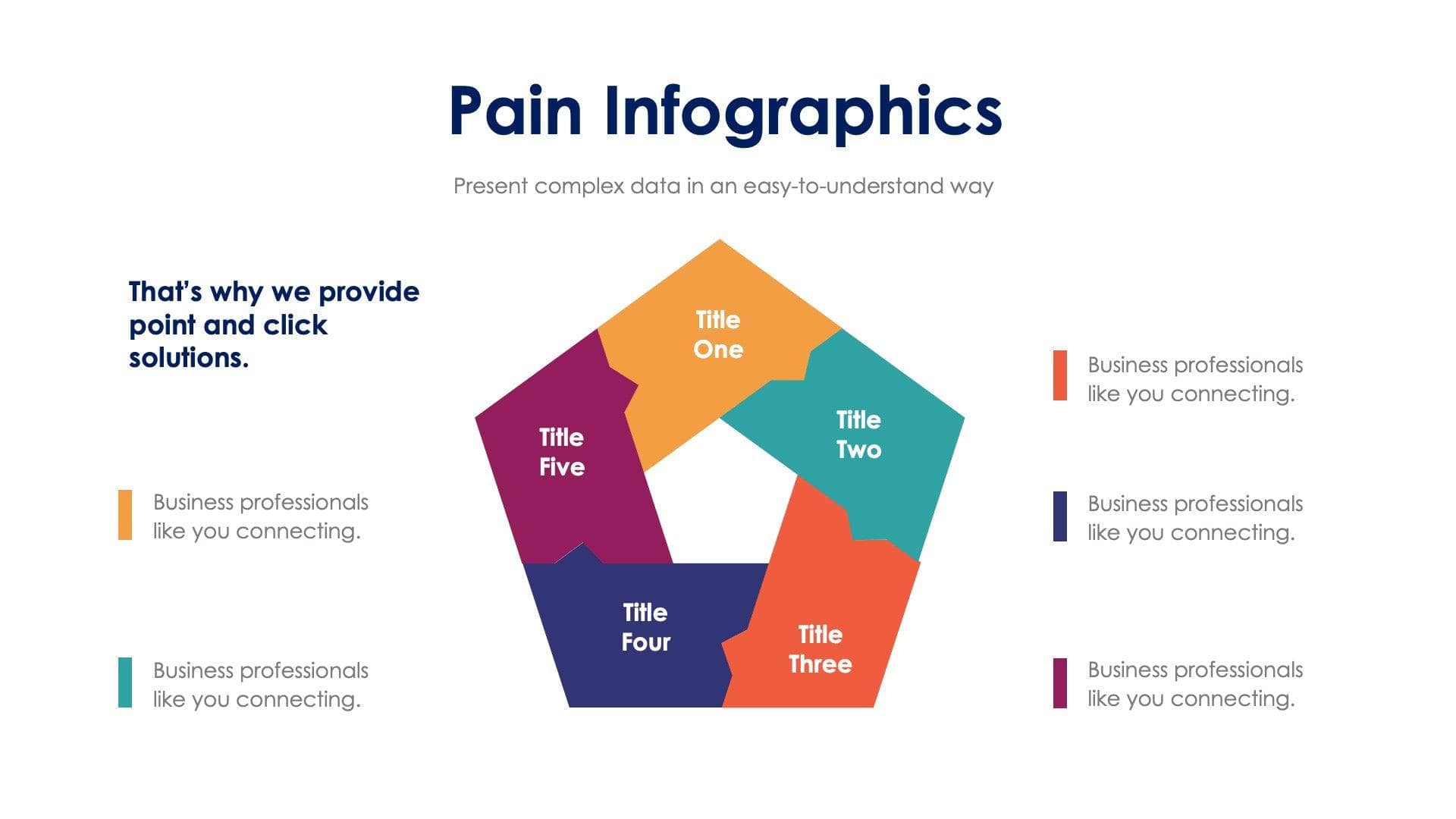 Pain Infographics

Present complex data in an easy-to-understand way

That's why we provide point and click solutions.

Business professionals like you connecting.

Business professionals like you connecting.

Title One

Title Two

Title Three

Title Four

Title Five

Business professionals like you connecting.

Business professionals like you connecting.

Business professionals like you connecting.